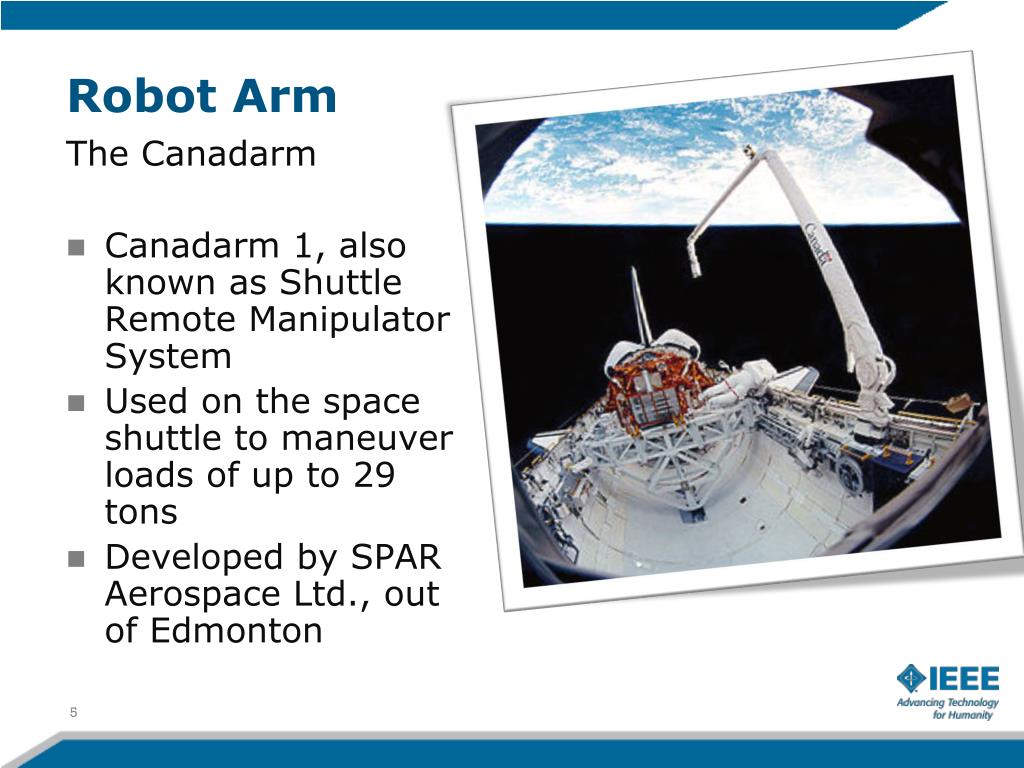 Robot Arm

The Canadarm

- Canadarm 1, also known as Shuttle Remote Manipulator System
- Used on the space shuttle to maneuver loads of up to 29 tons
- Developed by SPAR Aerospace Ltd., out of Edmonton

Canada

5

IEEE
Advancing Technology for Humanity